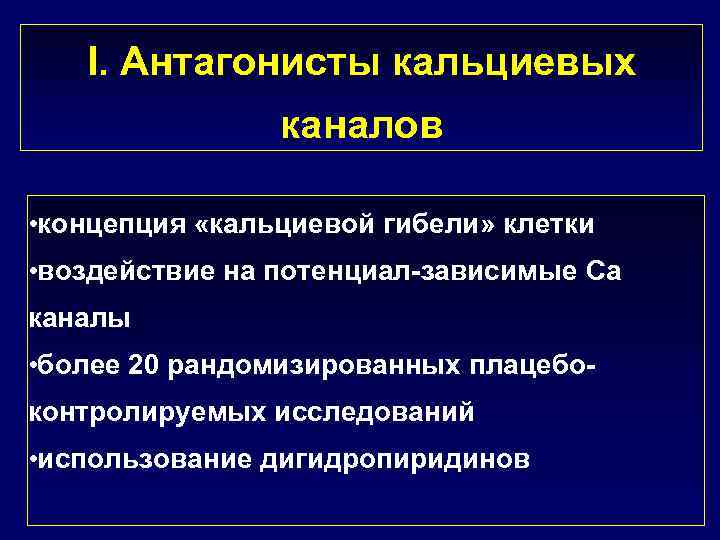 I. Антагонисты кальциевых каналов

•концепция «кальциевой гибели» клетки
•воздействие на потенциал-зависимые Са каналы
•более 20 рандомизированных плацебо-контролируемых исследований
•использование дигидропиридинов